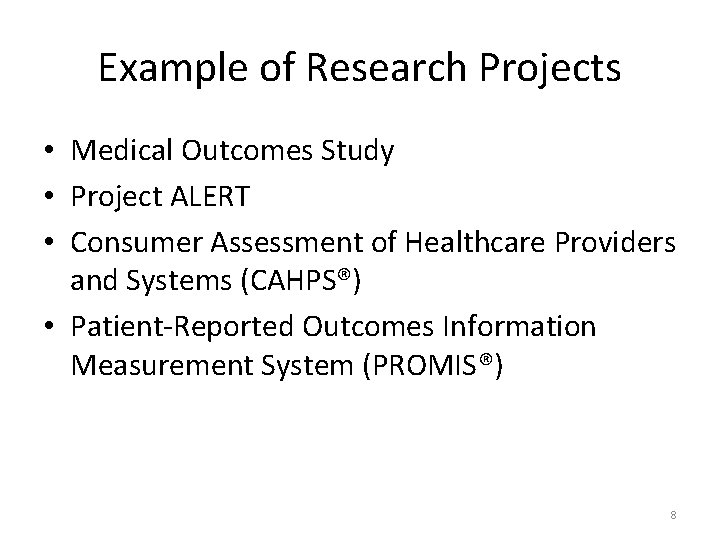 Example of Research Projects

• Medical Outcomes Study
• Project ALERT
• Consumer Assessment of Healthcare Providers and Systems (CAHPS®)
• Patient-Reported Outcomes Information Measurement System (PROMIS®)

8